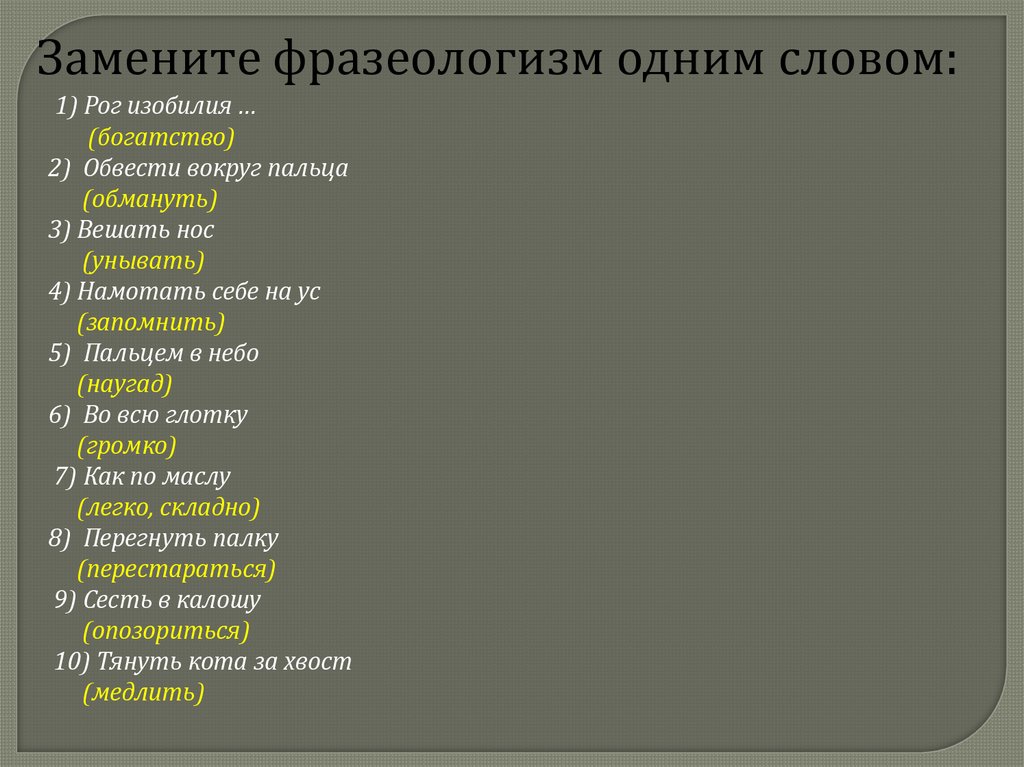 Замените фразеологизм одним словом:

1) Рог изобилия …
(богатство)
2) Обвести вокруг пальца
(обмануть)
3) Вешать нос
(унывать)
4) Намотать себе на ус
(запомнить)
5) Пальцем в небо
(наугад)
6) Во всю глотку
(громко)
7) Как по маслу
(легко, складно)
8) Перегнуть палку
(перестараться)
9) Сесть в калошу
(опозориться)
10) Тянуть кота за хвост
(медлить)